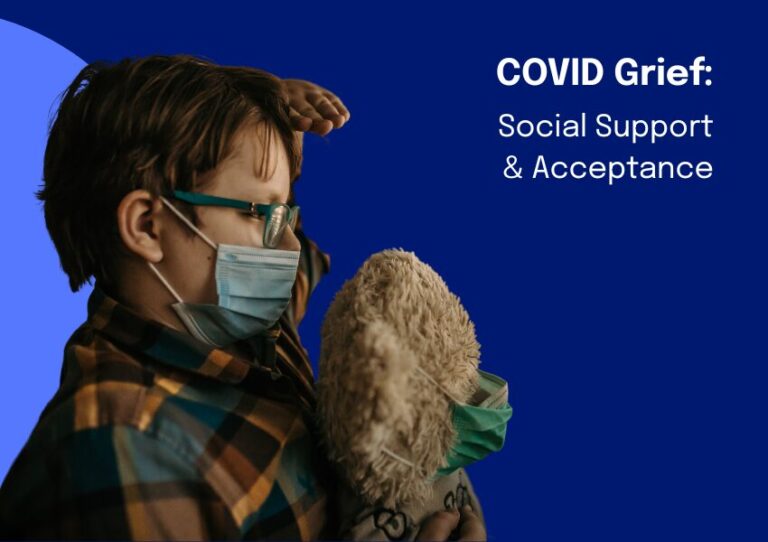 COVID Grief:
Social Support & Acceptance